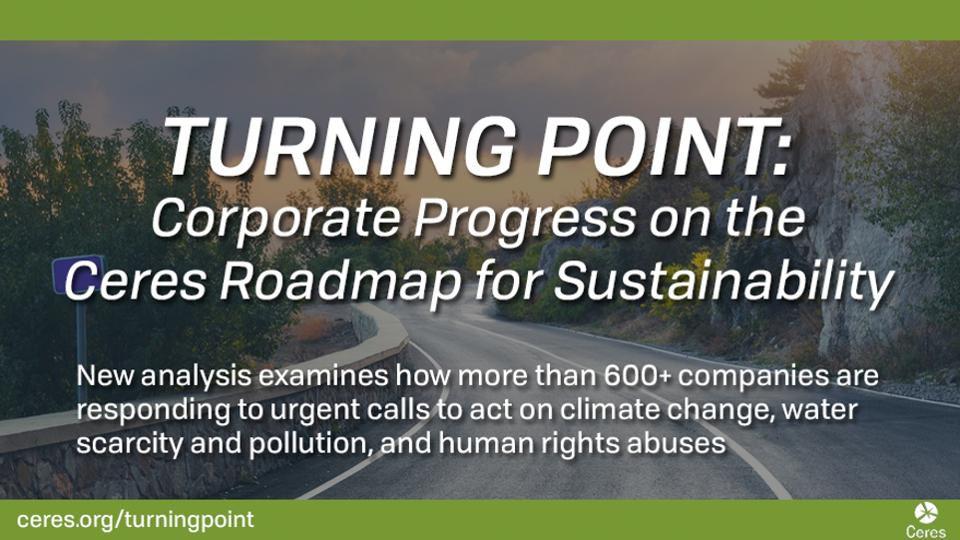 TURNING POINT:
Corporate Progress on the Ceres Roadmap for Sustainability

New analysis examines how more than 600+ companies are responding to urgent calls to act on climate change, water scarcity and pollution, and human rights abuses

ceres.org/turningpoint

Ceres